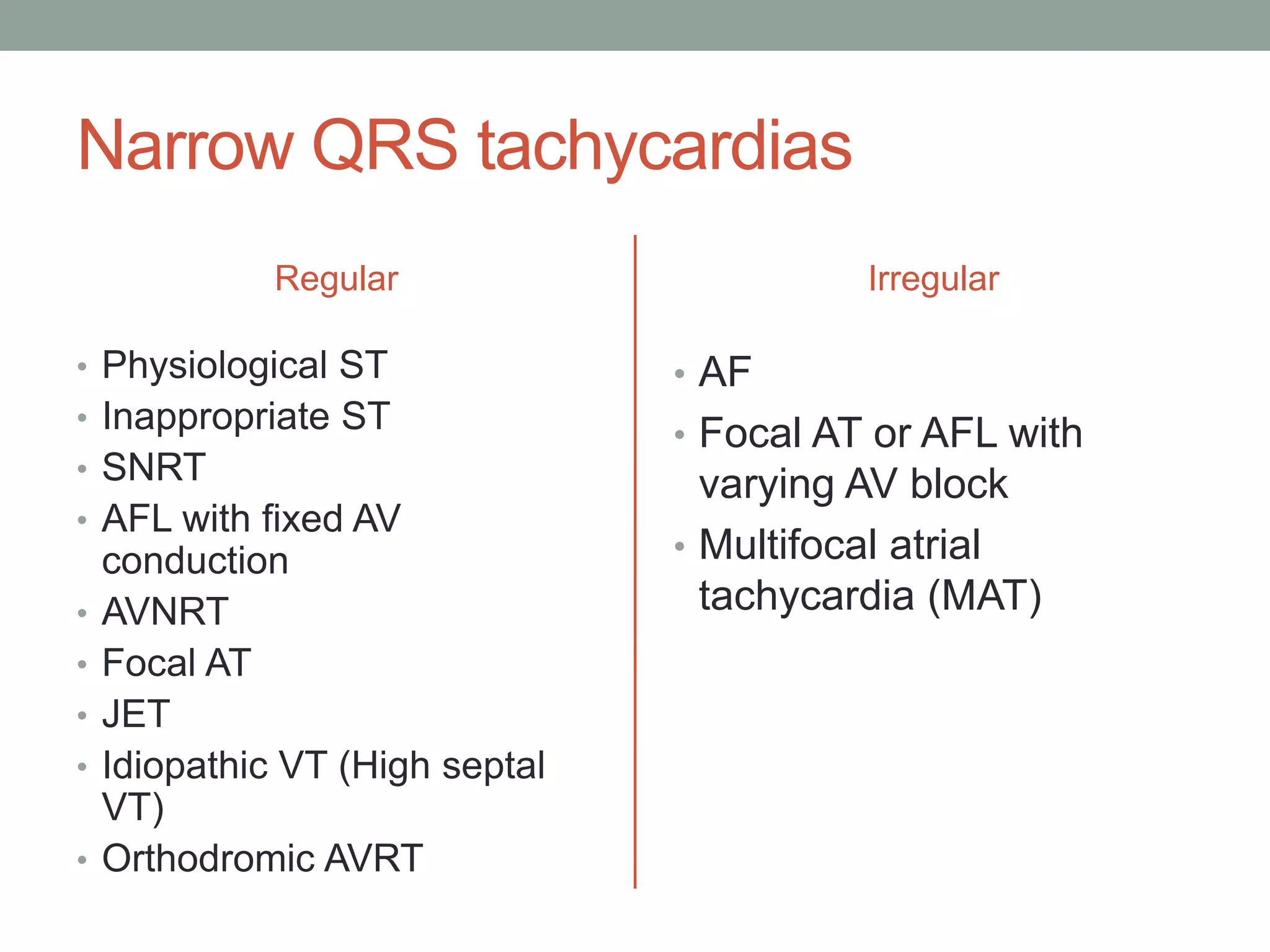 Narrow QRS tachycardias

Regular

• Physiological ST
• Inappropriate ST
• SNRT
• AFL with fixed AV conduction
• AVNRT
• Focal AT
• JET
• Idiopathic VT (High septal VT)
• Orthodromic AVRT

Irregular

• AF
• Focal AT or AFL with varying AV block
• Multifocal atrial tachycardia (MAT)